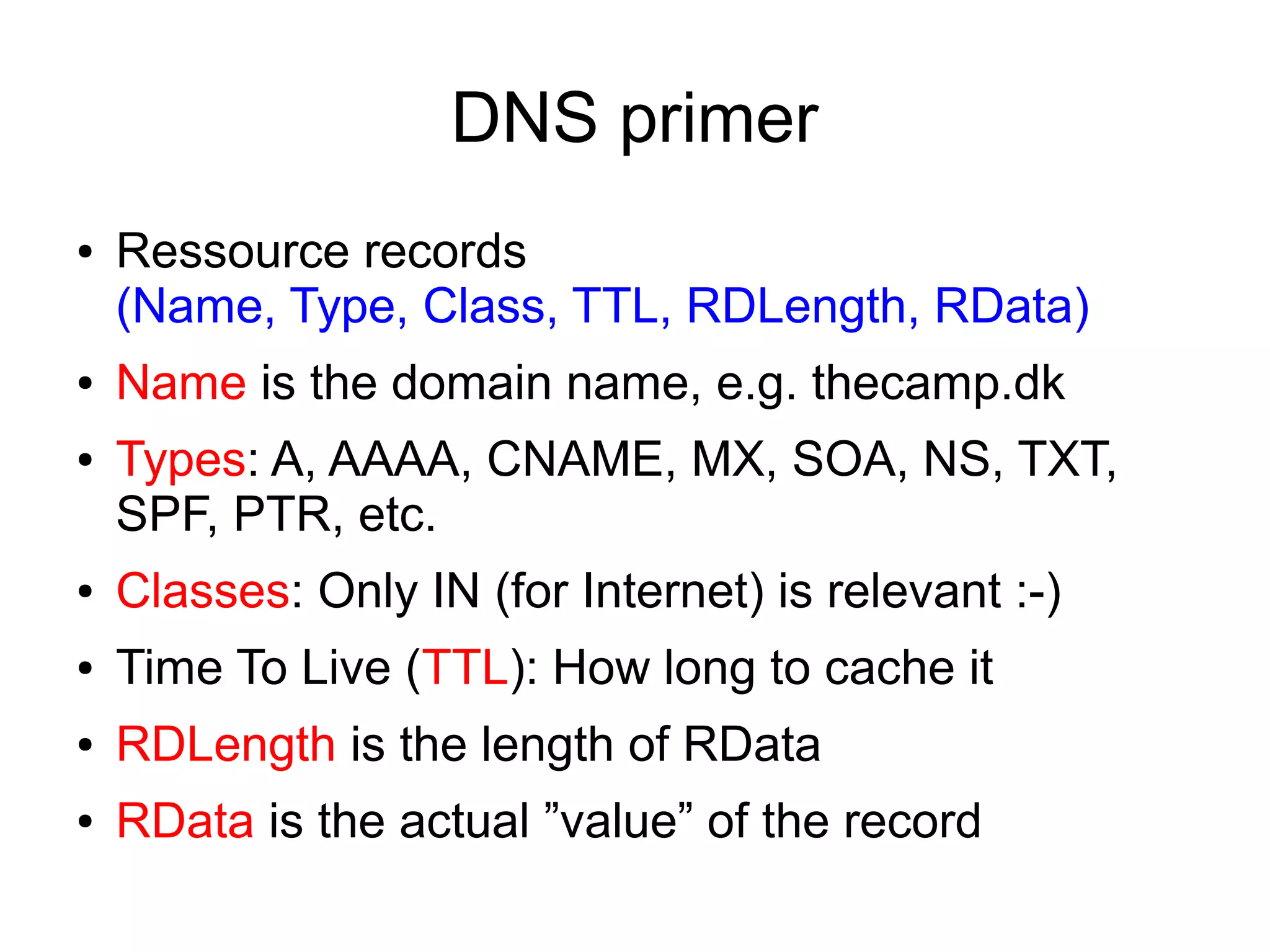 DNS primer

• Ressource records (Name, Type, Class, TTL, RDLength, RData)
• Name is the domain name, e.g. thecamp.dk
• Types: A, AAAA, CNAME, MX, SOA, NS, TXT, SPF, PTR, etc.
• Classes: Only IN (for Internet) is relevant :-)
• Time To Live (TTL): How long to cache it
• RDLength is the length of RData
• RData is the actual ”value” of the record